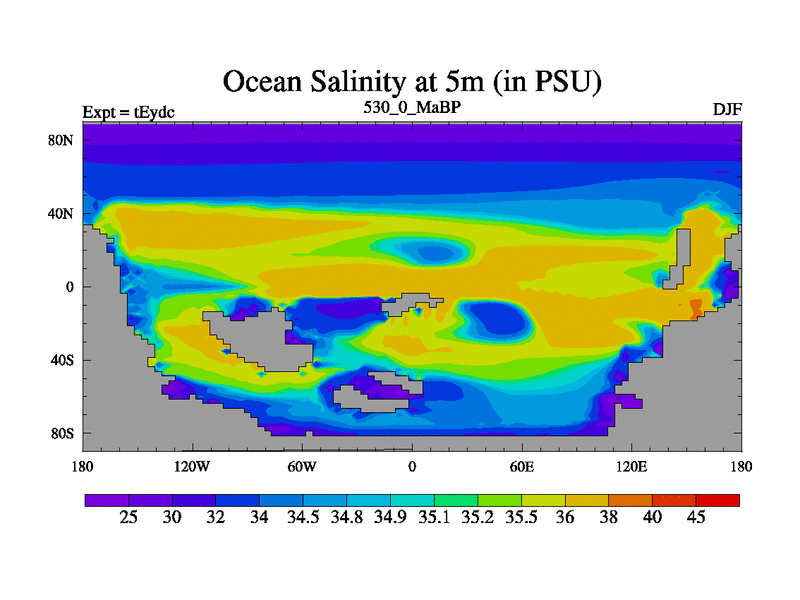 Ocean Salinity at 5m (in PSU)

Expt = tEydc

530_0_MaBP

DJF

80N
40N
0
40S
80S

180
120W
60W
0
60E
120E
180

25 30 32 34 34.5 34.8 34.9 35.1 35.2 35.5 36 38 40 45